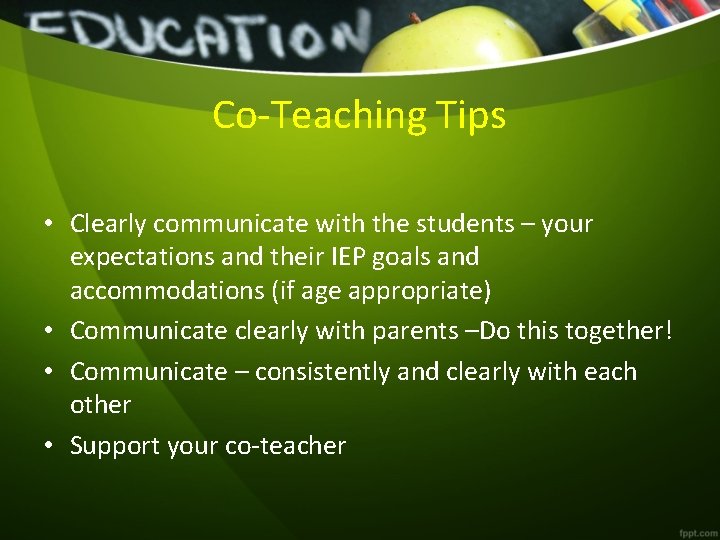 EDUCATION

Co-Teaching Tips

• Clearly communicate with the students – your expectations and their IEP goals and accommodations (if age appropriate)
• Communicate clearly with parents –Do this together!
• Communicate – consistently and clearly with each other
• Support your co-teacher

fppt.com